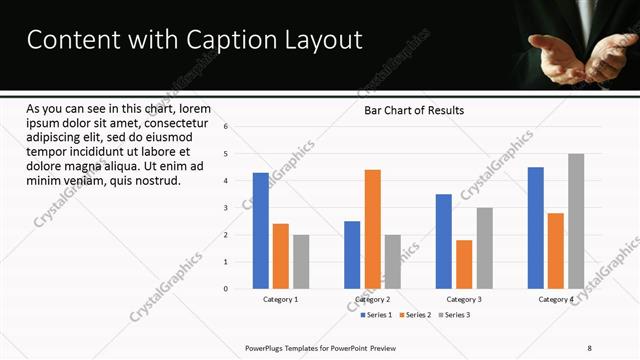 Content with Caption Layout

As you can see in this chart, lorem ipsum dolor sit amet, consectetur adipiscing elit, sed do eiusmod tempor incididunt ut labore et dolore magna aliqua. Ut enim ad minim veniam, quis nostrud.

Bar Chart of Results

6
5
4
3
2
1
0

Category 1
Category 2
Category 3
Category 4

Series 1 Series 2 Series 3

CrystalGraphics

PowerPlugs Templates for PowerPoint Preview

8